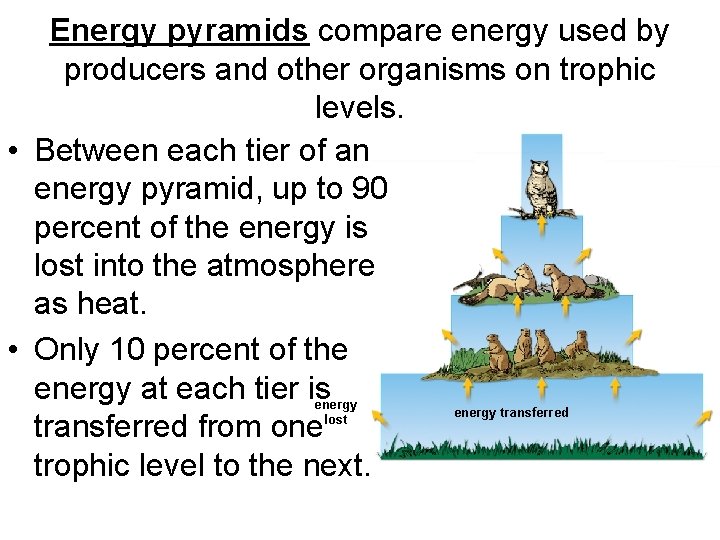 Energy pyramids compare energy used by producers and other organisms on trophic levels.

• Between each tier of an energy pyramid, up to 90 percent of the energy is lost into the atmosphere as heat.

• Only 10 percent of the energy at each tier is transferred from one trophic level to the next.

energy lost

energy transferred